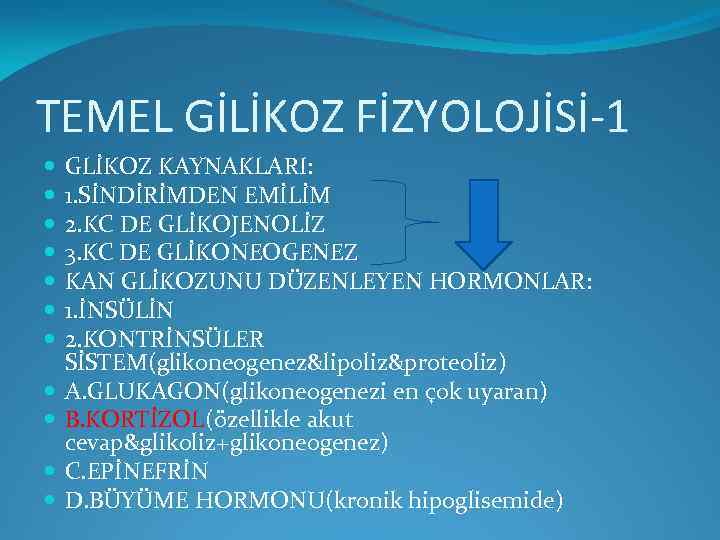 TEMEL GİLİKOZ FİZYOLOJİSİ-1

GLİKOZ KAYNAKLARI:
1.SİNDİRİMDEN EMİLİM
2.KC DE GLİKOJENOLİZ
3.KC DE GLİKONEOGENEZ
KAN GLİKOZUNU DÜZENLEYEN HORMONLAR:
1.İNSÜLİN
2.KONTRİNSÜLER SİSTEM(glikoneogenez&lipoliz&proteoliz)
A.GLUKAGON(glikoneogenezi en çok uyaran)
B.KORTİZOL(özellikle akut cevap&glikoliz+glikoneogenez)
C.EPİNEFRİN
D.BÜYÜME HORMONU(kronik hipoglisemide)